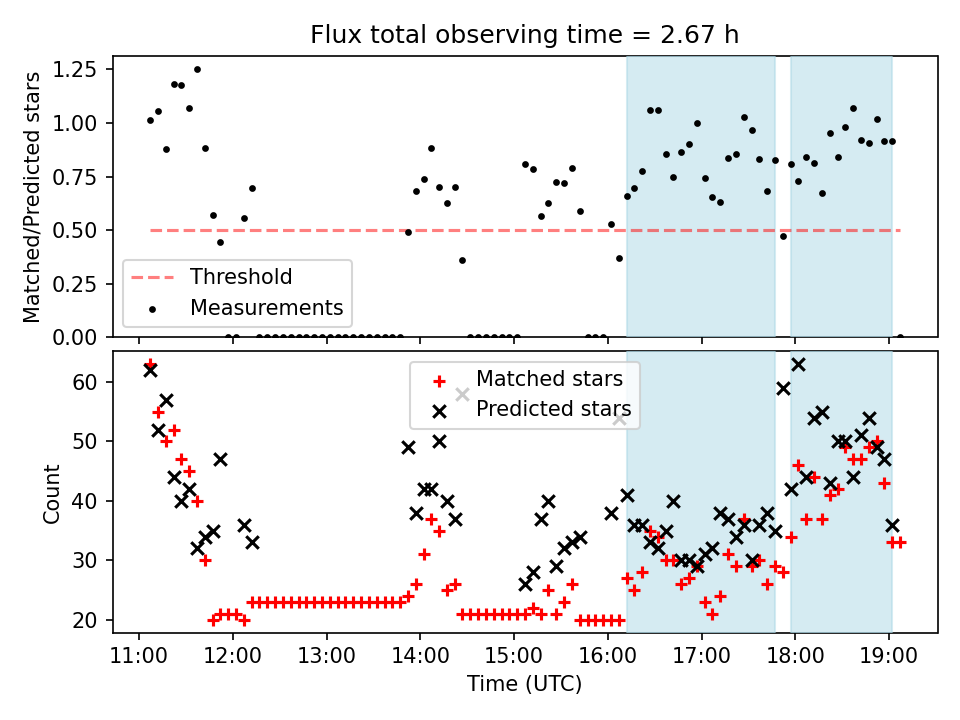 Flux total observing time = 2.67 h

Matched/Predicted stars

1.25
1.00
0.75
0.50
0.25
0.00

Threshold
Measurements

Count

60
50
40
30
20

Matched stars
Predicted stars

11:00 12:00 13:00 14:00 15:00 16:00 17:00 18:00 19:00

Time (UTC)